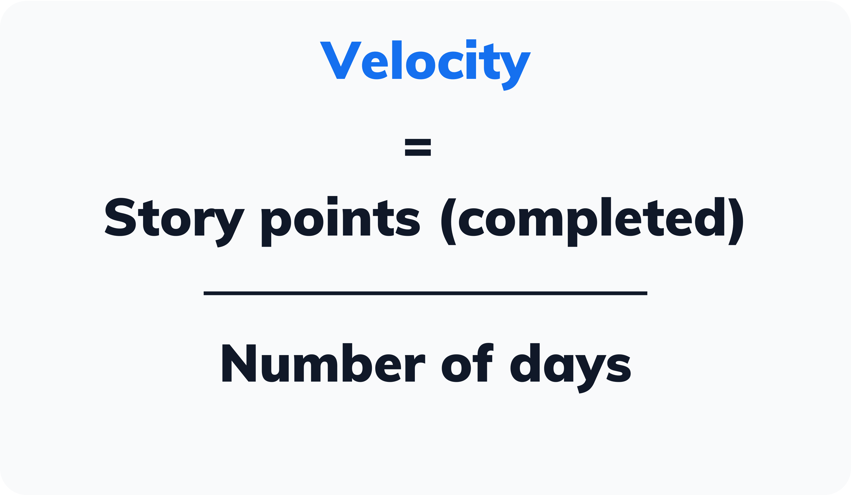 Velocity

=

$\frac{\text{Story points (completed)}}{\text{Number of days}}$